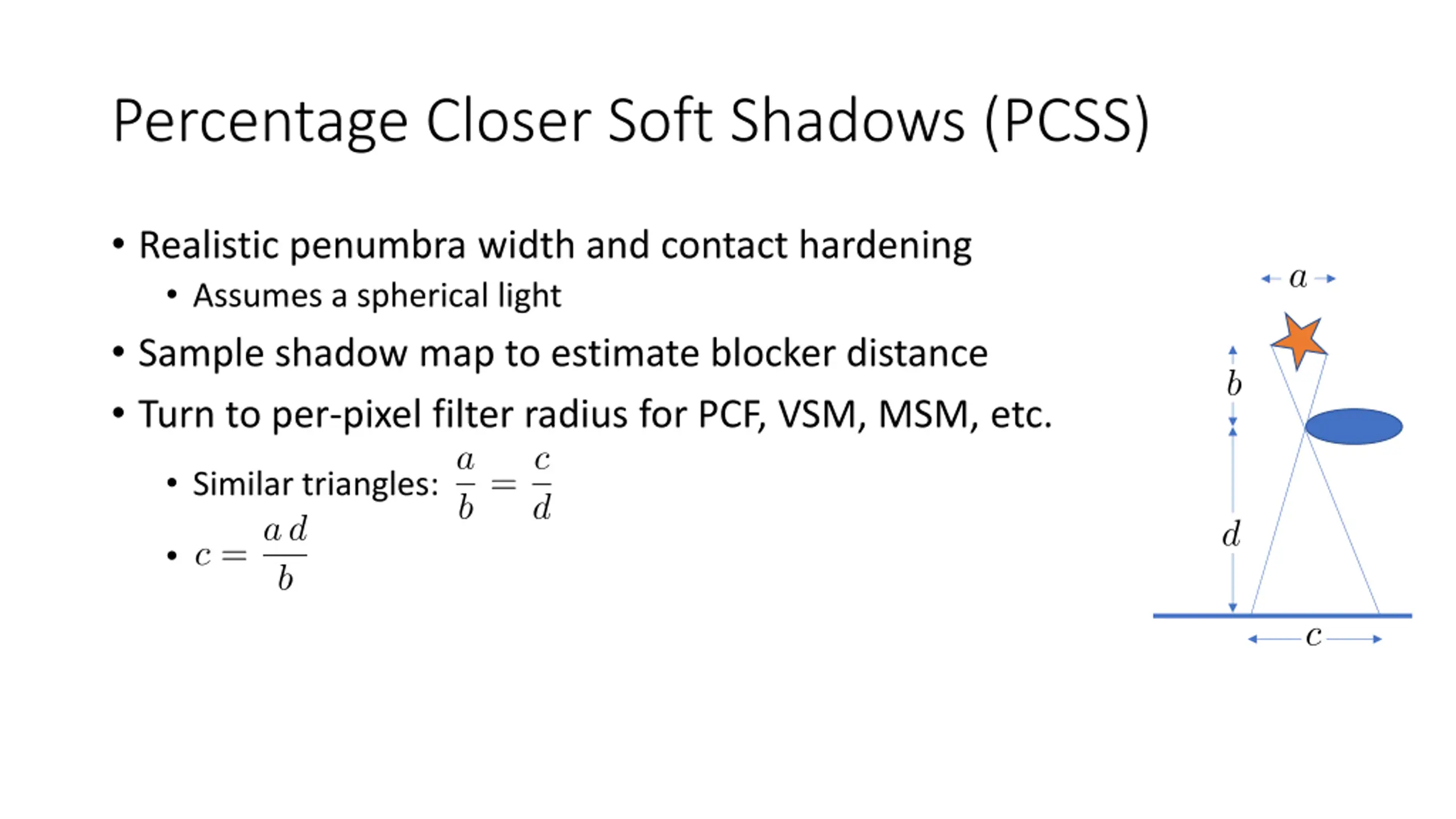 Percentage Closer Soft Shadows (PCSS)

• Realistic penumbra width and contact hardening
  • Assumes a spherical light
• Sample shadow map to estimate blocker distance
• Turn to per-pixel filter radius for PCF, VSM, MSM, etc.
  • Similar triangles: $\frac{a}{b} = \frac{c}{d}$
  • $c = \frac{a\,d}{b}$

$a$

$b$

$d$

$c$